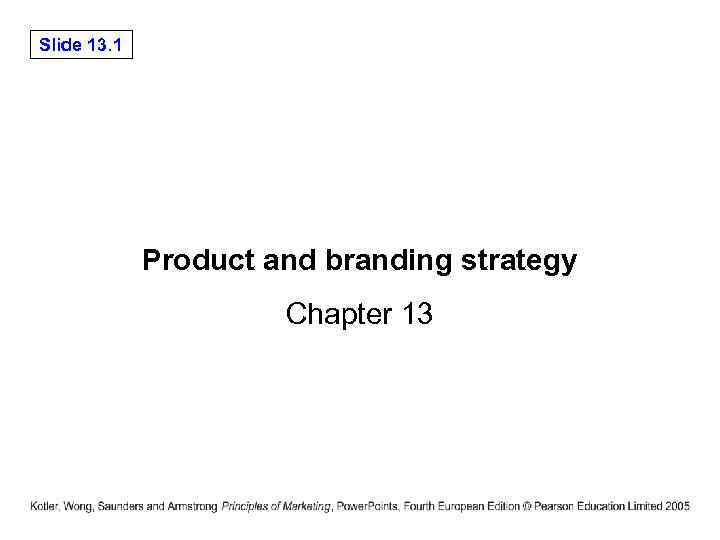 Slide 13.1

Product and branding strategy

Chapter 13

Kotler, Wong, Saunders and Armstrong Principles of Marketing, PowerPoints, Fourth European Edition © Pearson Education Limited 2005